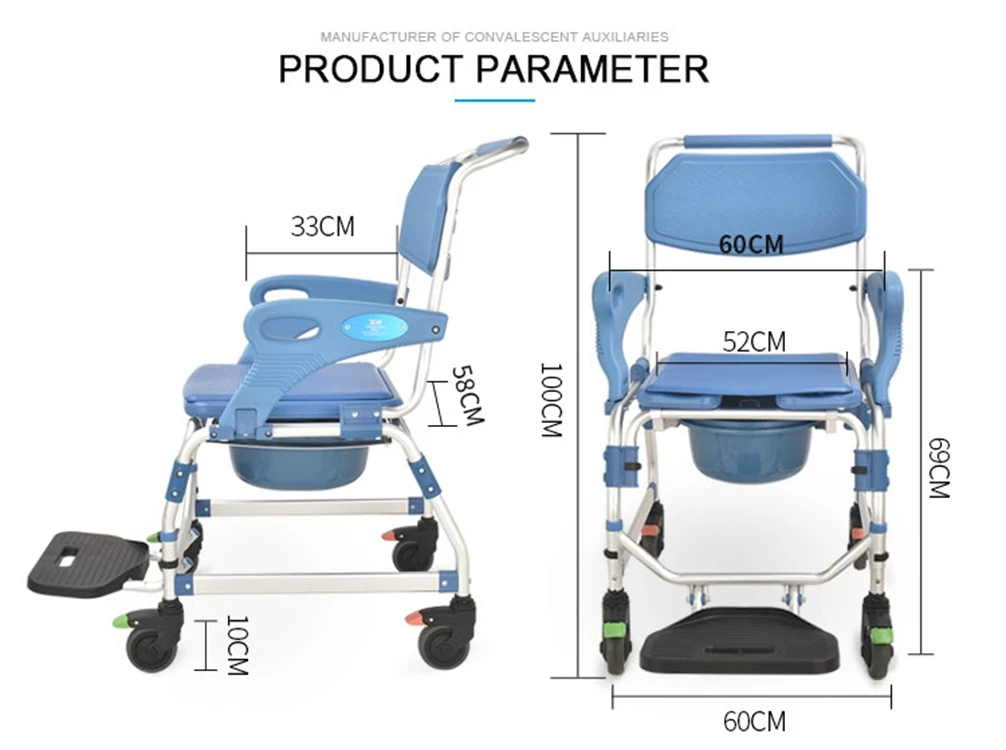 MANUFACTURER OF CONVALESCENT AUXILIARIES

PRODUCT PARAMETER

33CM

58CM

10CM

100CM

60CM

52CM

69CM

60CM